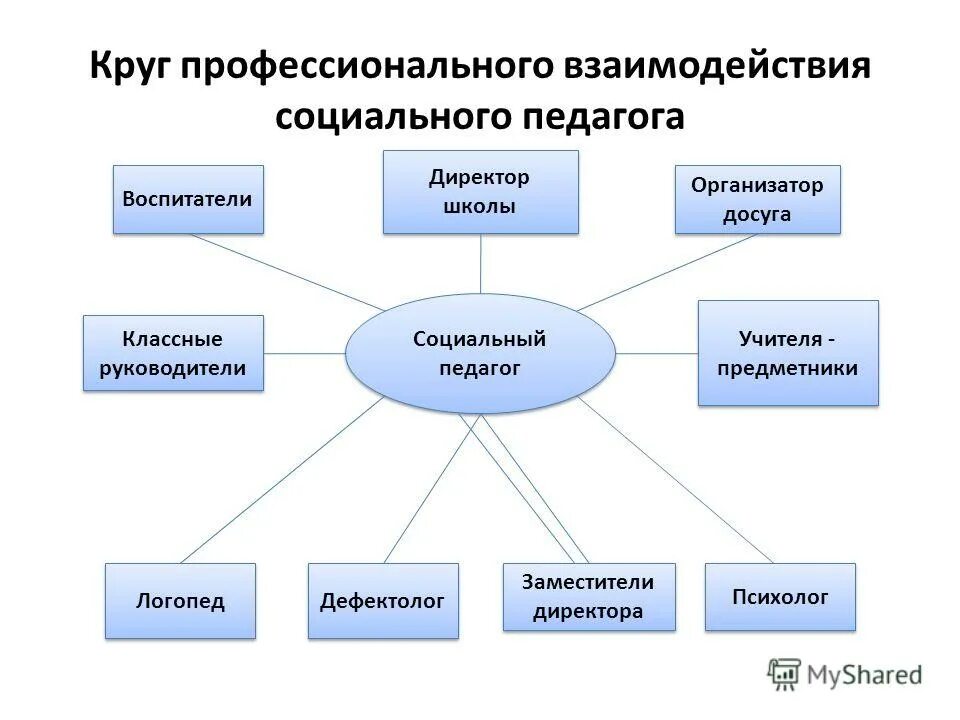 Круг профессионального взаимодействия социального педагога

Воспитатели

Директор школы

Организатор досуга

Классные руководители

Социальный педагог

Учителя - предметники

Логопед

Дефектолог

Заместители директора

Психолог

MyShared